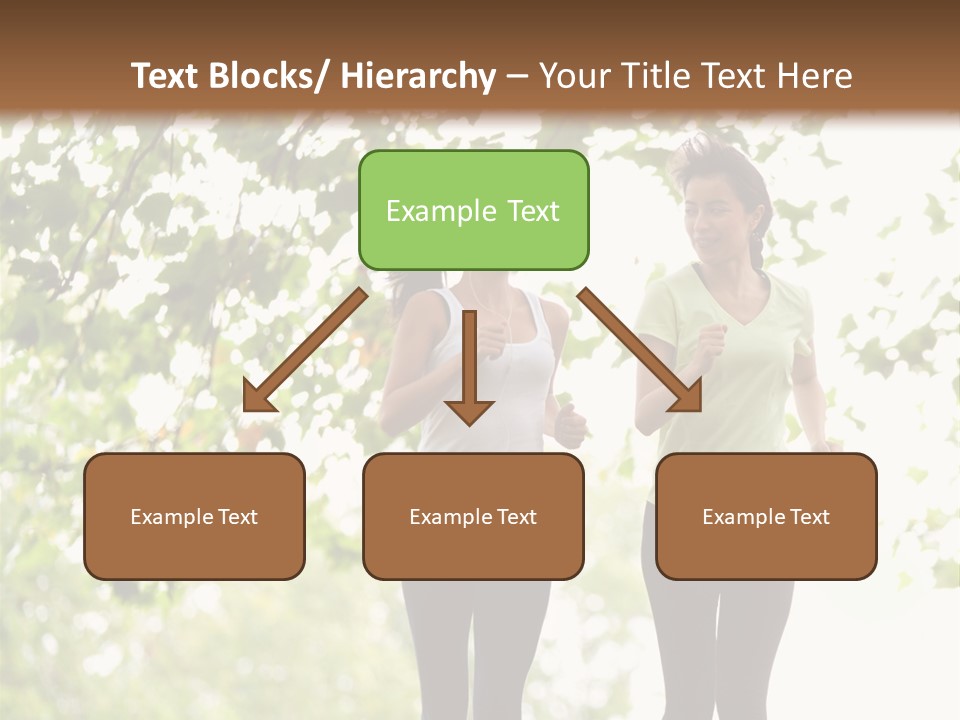 Text Blocks/ Hierarchy – Your Title Text Here

Example Text

Example Text

Example Text

Example Text